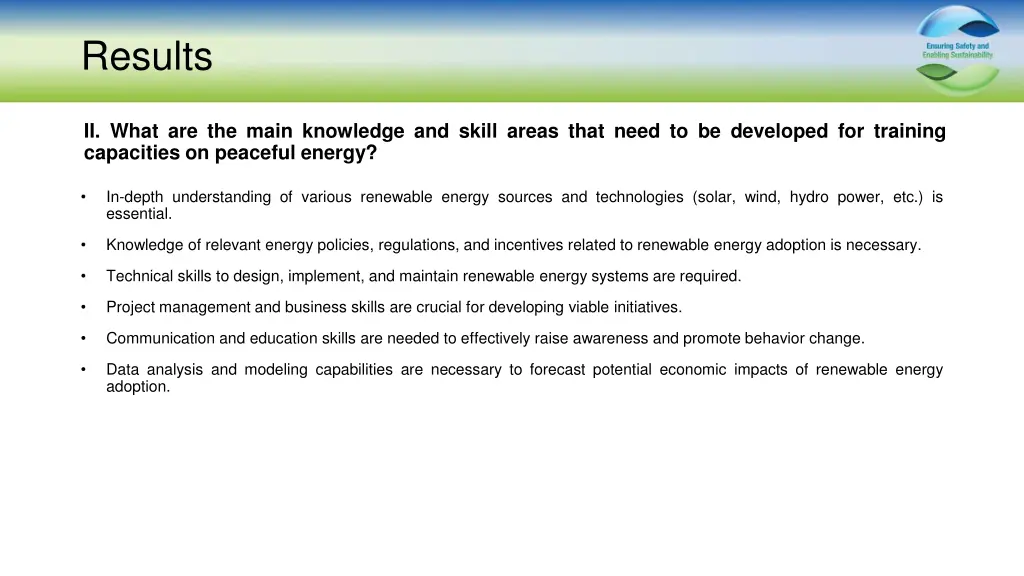 Results

Ensuring Safety and Enabling Sustainability

II. What are the main knowledge and skill areas that need to be developed for training capacities on peaceful energy?

• In-depth understanding of various renewable energy sources and technologies (solar, wind, hydro power, etc.) is essential.

• Knowledge of relevant energy policies, regulations, and incentives related to renewable energy adoption is necessary.

• Technical skills to design, implement, and maintain renewable energy systems are required.

• Project management and business skills are crucial for developing viable initiatives.

• Communication and education skills are needed to effectively raise awareness and promote behavior change.

• Data analysis and modeling capabilities are necessary to forecast potential economic impacts of renewable energy adoption.